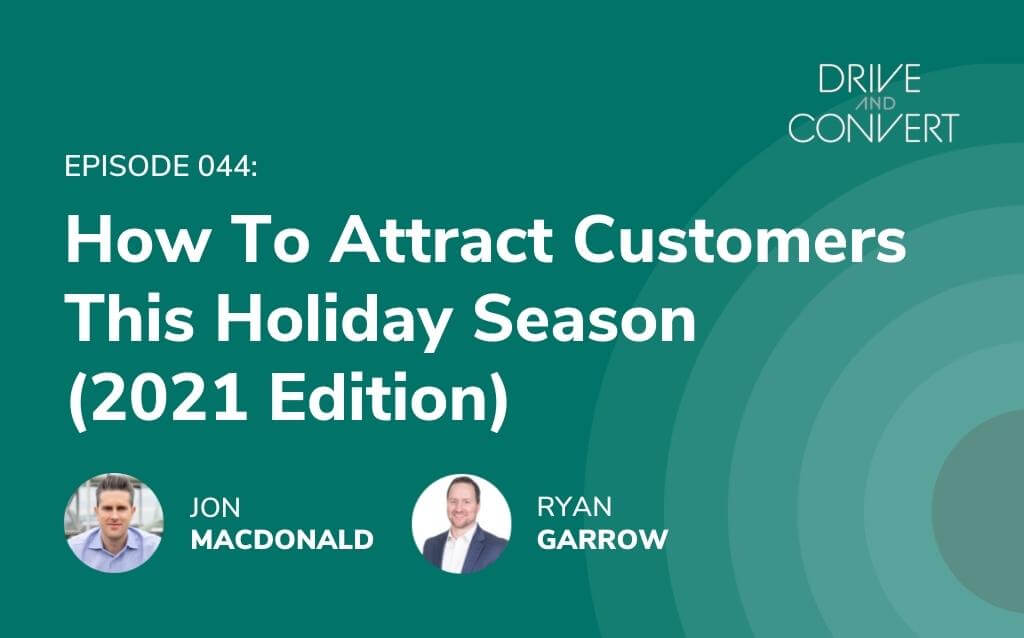 DRIVE AND CONVERT

EPISODE 044:

How To Attract Customers This Holiday Season (2021 Edition)

JON MACDONALD

RYAN GARROW